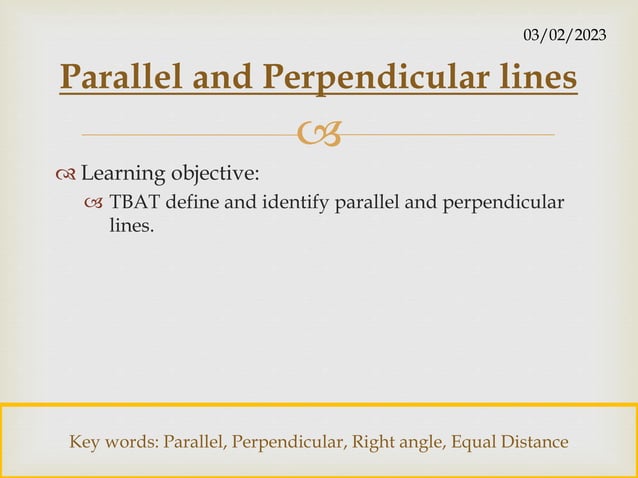 03/02/2023

Parallel and Perpendicular lines

Learning objective:

TBAT define and identify parallel and perpendicular lines.

Key words: Parallel, Perpendicular, Right angle, Equal Distance